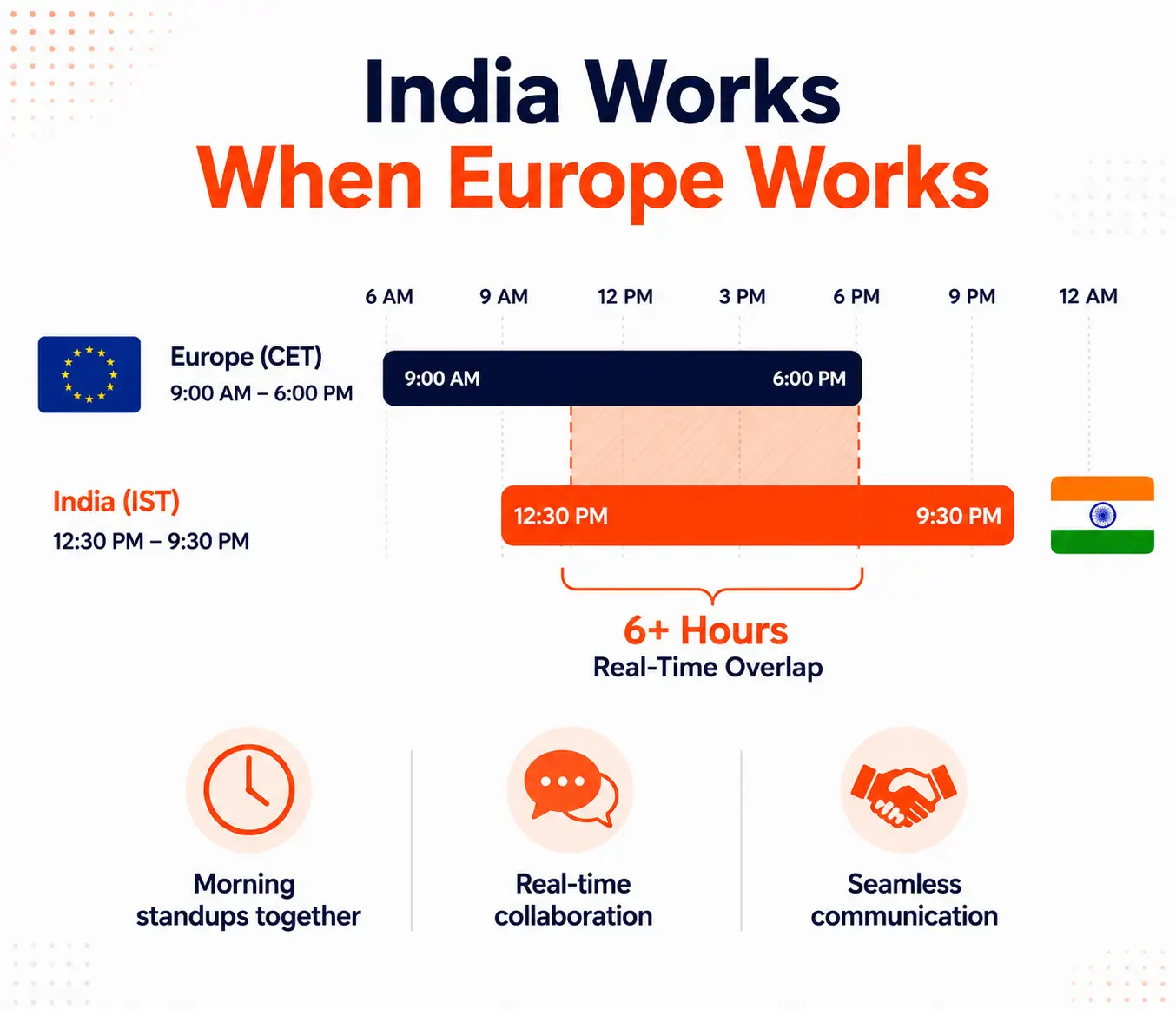 India Works
When Europe Works

6 AM 9 AM 12 PM 3 PM 6 PM 9 PM 12 AM

Europe (CET)
9:00 AM – 6:00 PM

9:00 AM 6:00 PM

India (IST)
12:30 PM – 9:30 PM

12:30 PM 9:30 PM

6+ Hours
Real-Time Overlap

Morning standups together

Real-time collaboration

Seamless communication